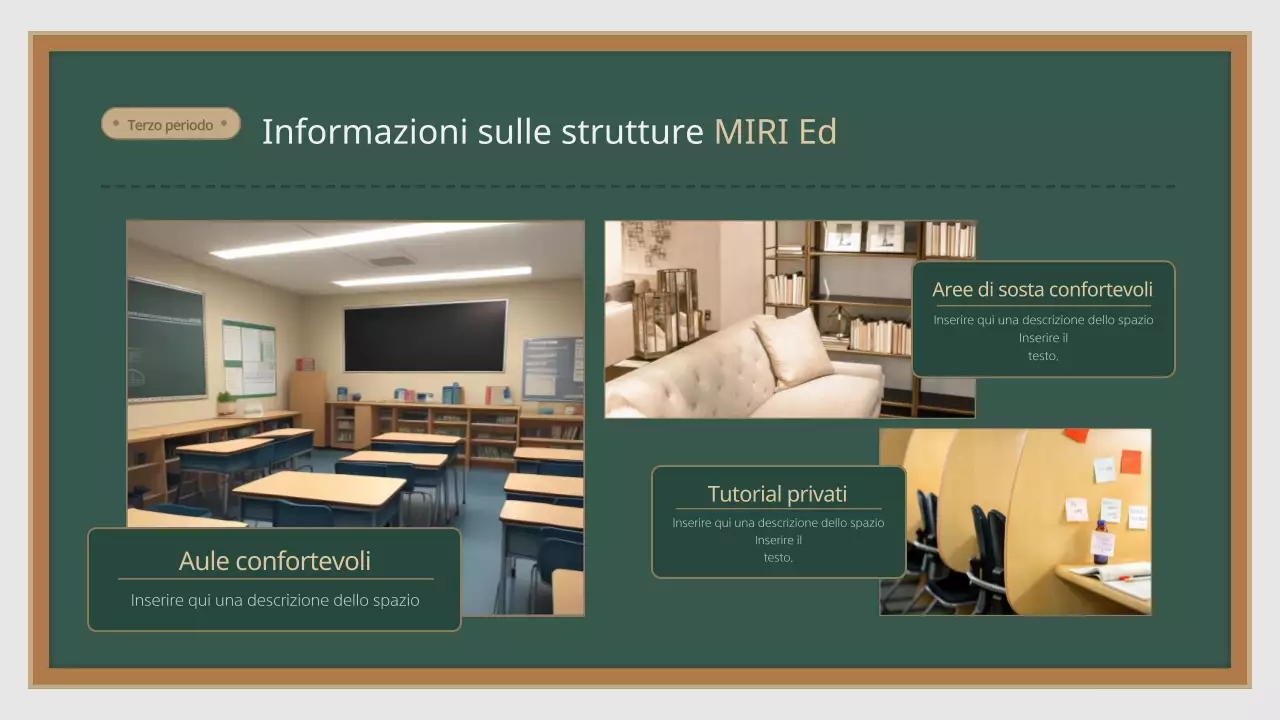 Terzo periodo

Informazioni sulle strutture MIRI Ed

Aree di sosta confortevoli

Inserire qui una descrizione dello spazio Inserire il testo.

Tutorial privati

Inserire qui una descrizione dello spazio Inserire il testo.

Aule confortevoli

Inserire qui una descrizione dello spazio